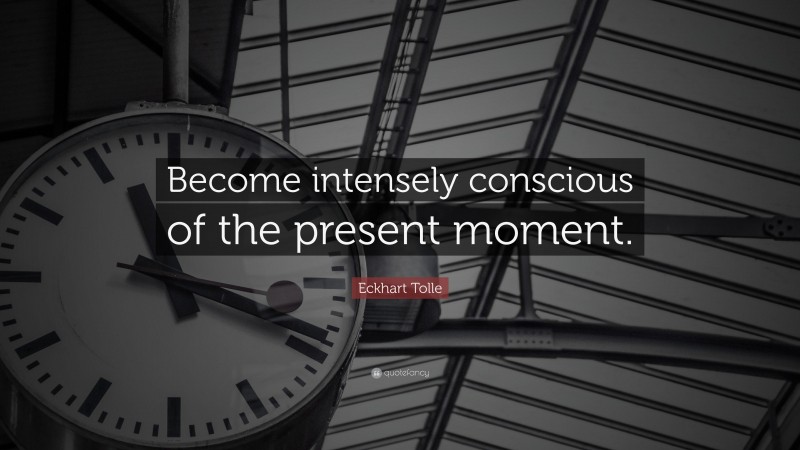 Become intensely conscious of the present moment.

Eckhart Tolle

quotefancy